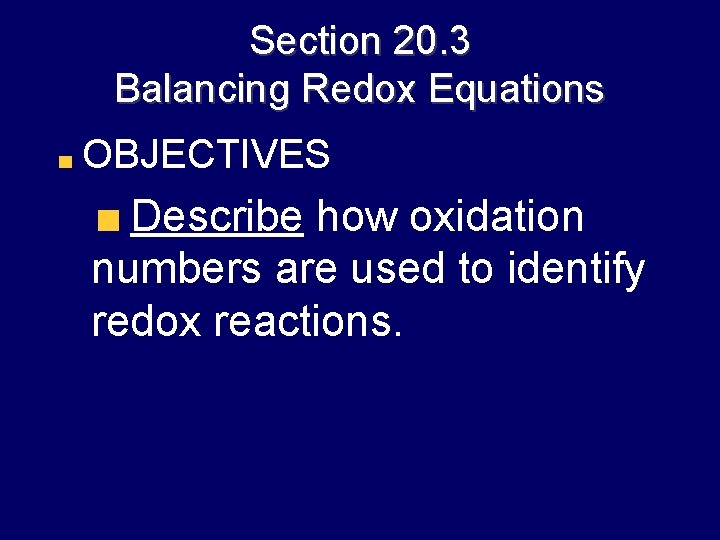 Section 20.3
Balancing Redox Equations

OBJECTIVES

Describe how oxidation numbers are used to identify redox reactions.